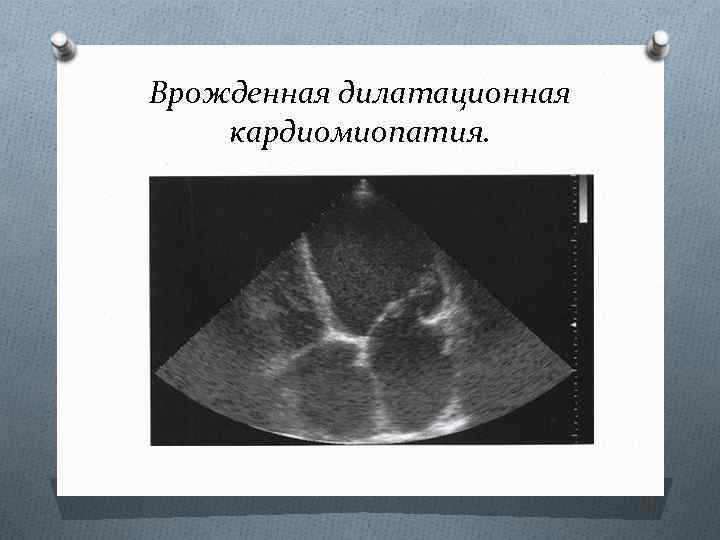 Врожденная дилатационная кардиомиопатия.